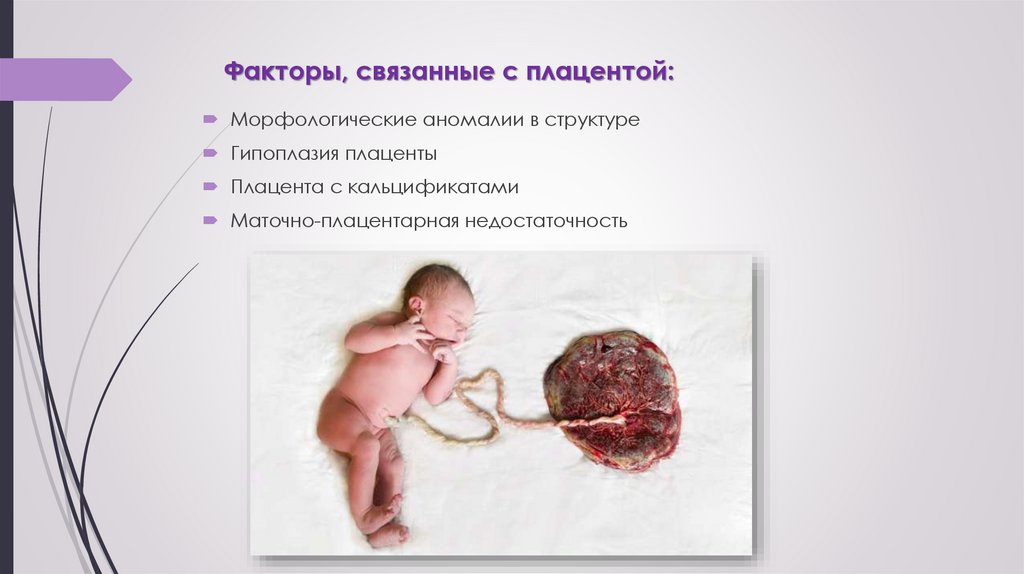 Факторы, связанные с плацентой:

Морфологические аномалии в структуре

Гипоплазия плаценты

Плацента с кальцификатами

Маточно-плацентарная недостаточность